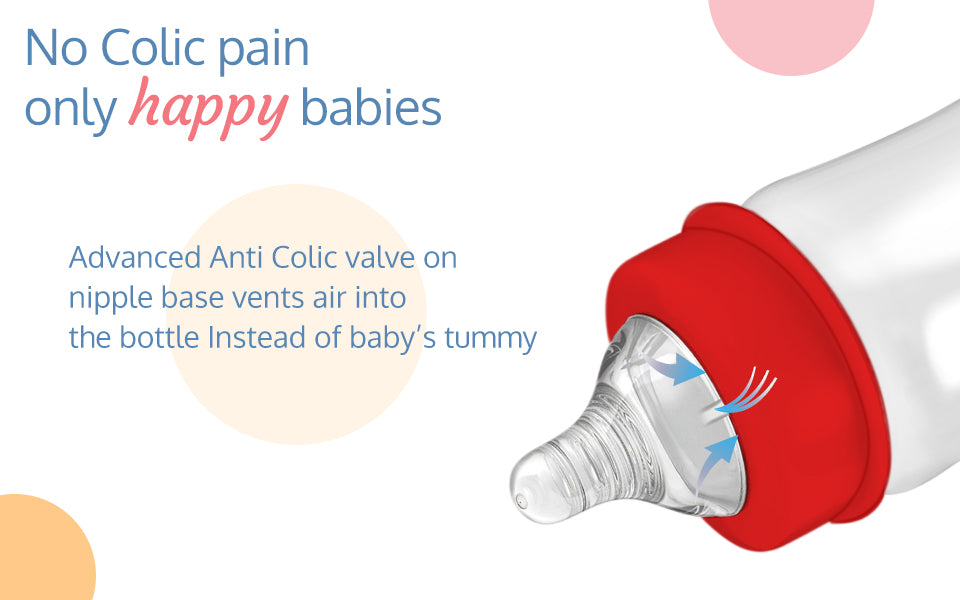 No Colic pain
only happy babies

Advanced Anti Colic valve on nipple base vents air into the bottle Instead of baby's tummy